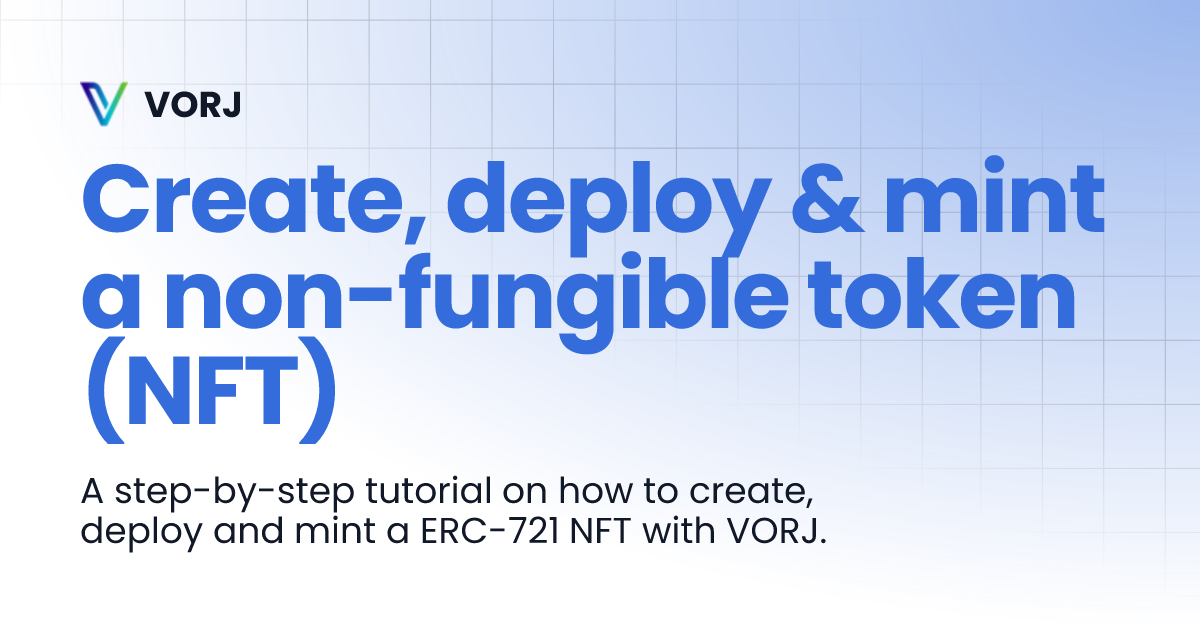 VORJ

Create, deploy & mint a non-fungible token (NFT)

A step-by-step tutorial on how to create, deploy and mint a ERC-721 NFT with VORJ.